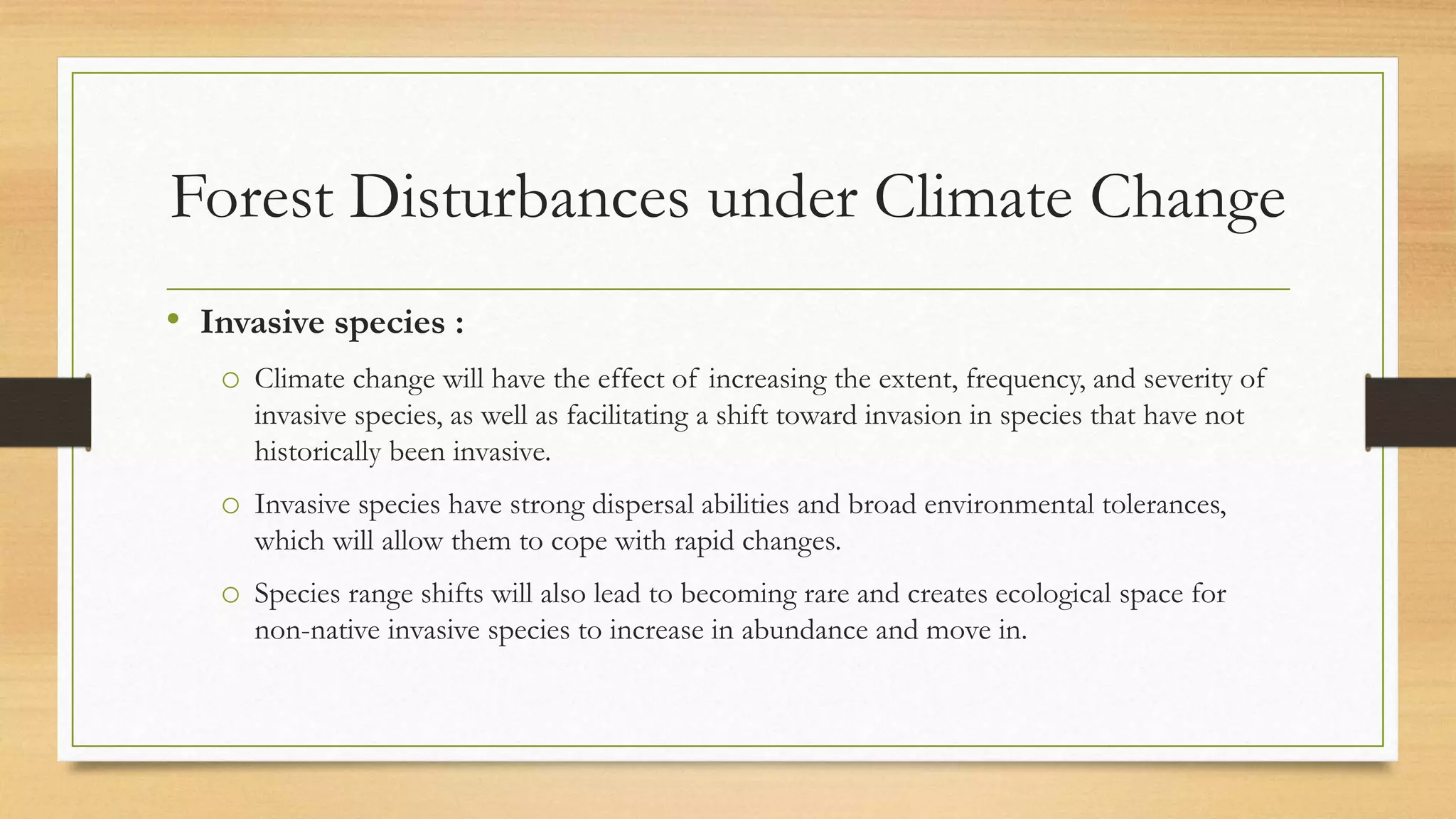 Forest Disturbances under Climate Change

• Invasive species :

○ Climate change will have the effect of increasing the extent, frequency, and severity of invasive species, as well as facilitating a shift toward invasion in species that have not historically been invasive.

○ Invasive species have strong dispersal abilities and broad environmental tolerances, which will allow them to cope with rapid changes.

○ Species range shifts will also lead to becoming rare and creates ecological space for non-native invasive species to increase in abundance and move in.